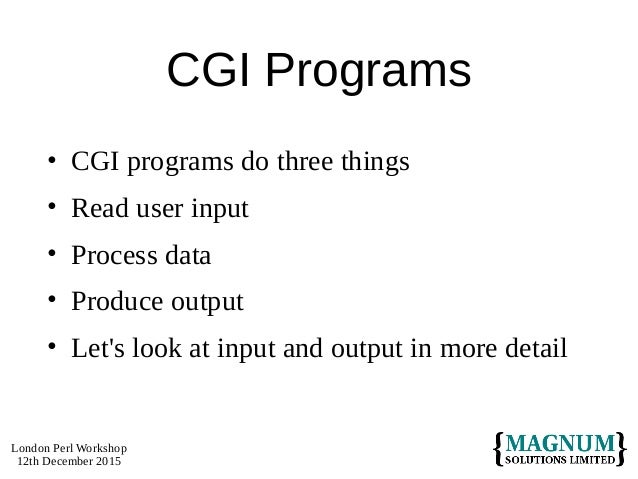 CGI Programs

• CGI programs do three things
• Read user input
• Process data
• Produce output
• Let's look at input and output in more detail

London Perl Workshop
12th December 2015

{MAGNUM SOLUTIONS LIMITED}